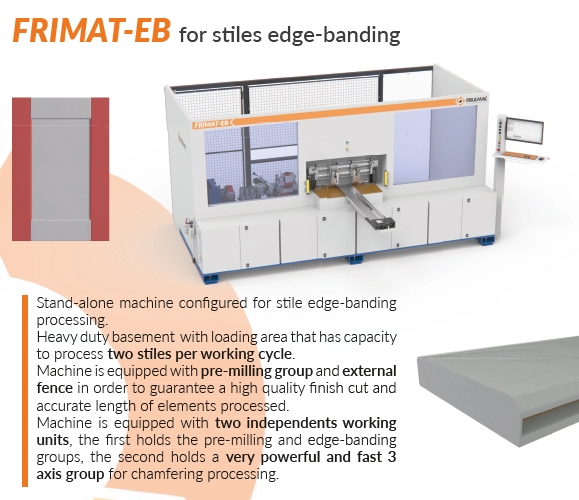 FRIMAT-EB for stiles edge-banding

FRIMAT-EB

FRIULMAC

Stand-alone machine configured for stile edge-banding processing.
Heavy duty basement with loading area that has capacity to process two stiles per working cycle.
Machine is equipped with pre-milling group and external fence in order to guarantee a high quality finish cut and accurate length of elements processed.
Machine is equipped with two independents working units, the first holds the pre-milling and edge-banding groups, the second holds a very powerful and fast 3 axis group for chamfering processing.